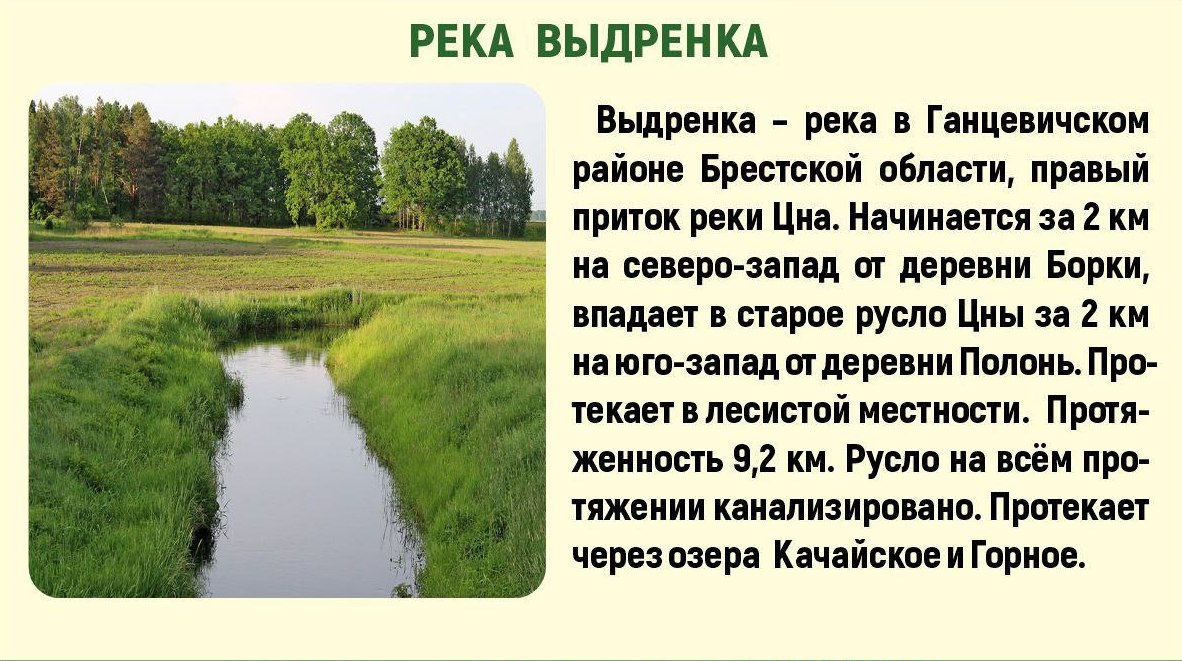 РЕКА ВЫДРЕНКА

Выдренка – река в Ганцевичском районе Брестской области, правый приток реки Цна. Начинается за 2 км на северо-запад от деревни Борки, впадает в старое русло Цны за 2 км на юго-запад от деревни Полонь. Протекает в лесистой местности. Протяженность 9,2 км. Русло на всём протяжении канализировано. Протекает через озера Качайское и Горное.